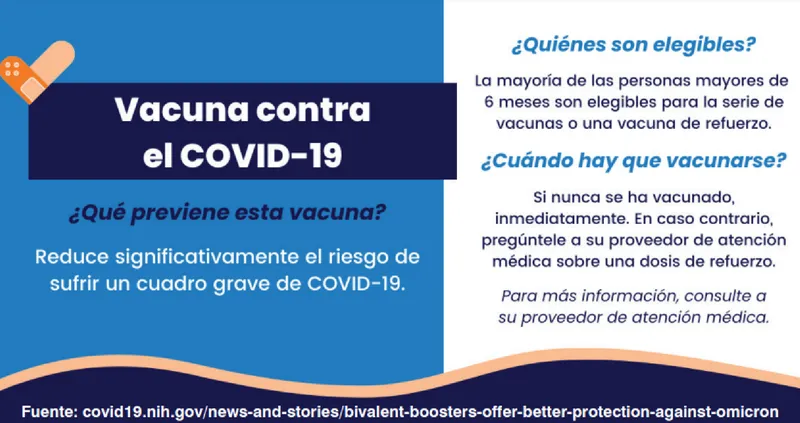 Vacuna contra el COVID-19

¿Qué previene esta vacuna?

Reduce significativamente el riesgo de sufrir un cuadro grave de COVID-19.

¿Quiénes son elegibles?

La mayoría de las personas mayores de 6 meses son elegibles para la serie de vacunas o una vacuna de refuerzo.

¿Cuándo hay que vacunarse?

Si nunca se ha vacunado, inmediatamente. En caso contrario, pregúntele a su proveedor de atención médica sobre una dosis de refuerzo.

Para más información, consulte a su proveedor de atención médica.

Fuente: covid19.nih.gov/news-and-stories/bivalent-boosters-offer-better-protection-against-omicron